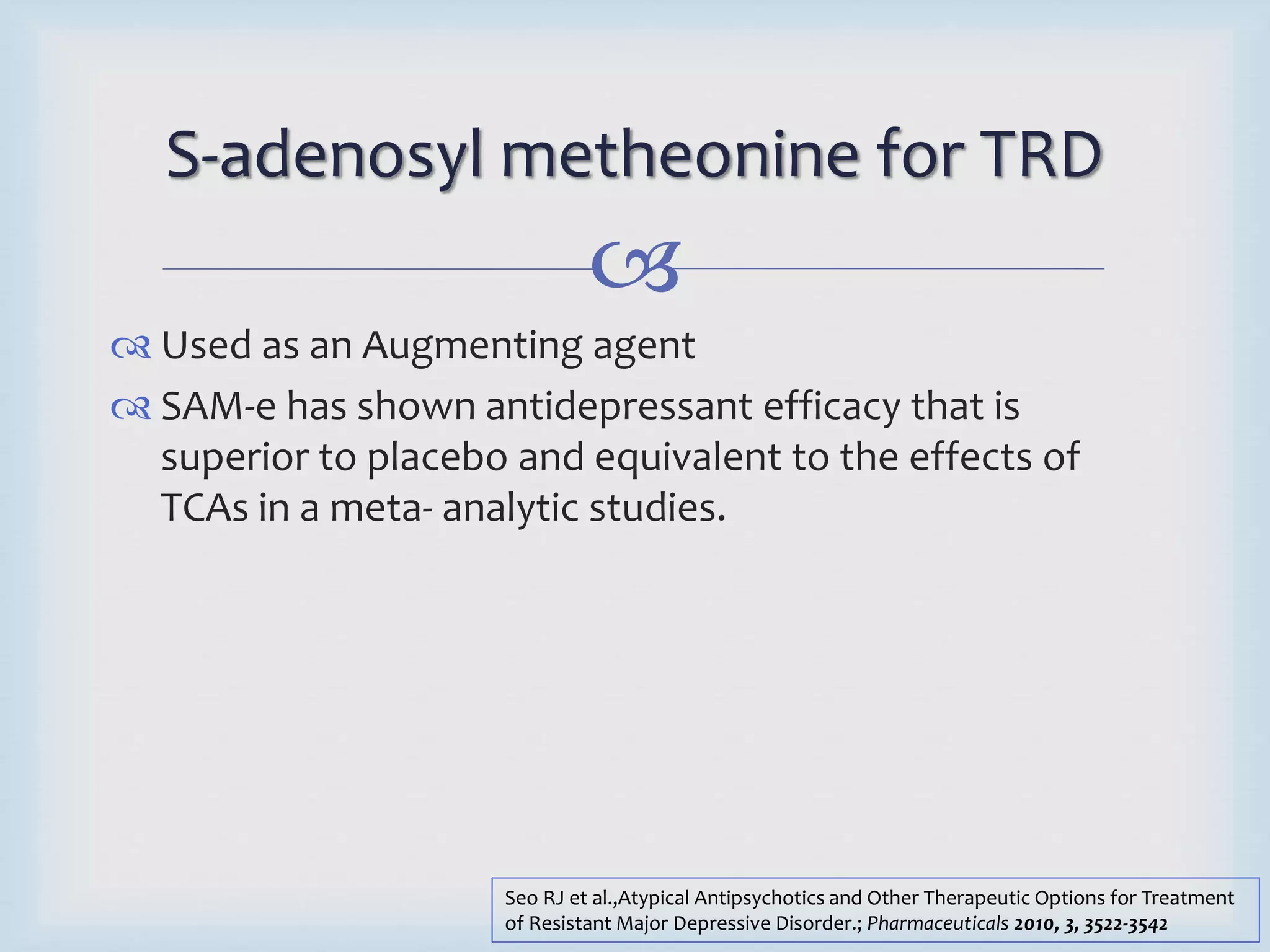 S-adenosyl metheonine for TRD

Used as an Augmenting agent

SAM-e has shown antidepressant efficacy that is superior to placebo and equivalent to the effects of TCAs in a meta- analytic studies.

Seo RJ et al.,Atypical Antipsychotics and Other Therapeutic Options for Treatment of Resistant Major Depressive Disorder.; Pharmaceuticals 2010, 3, 3522-3542